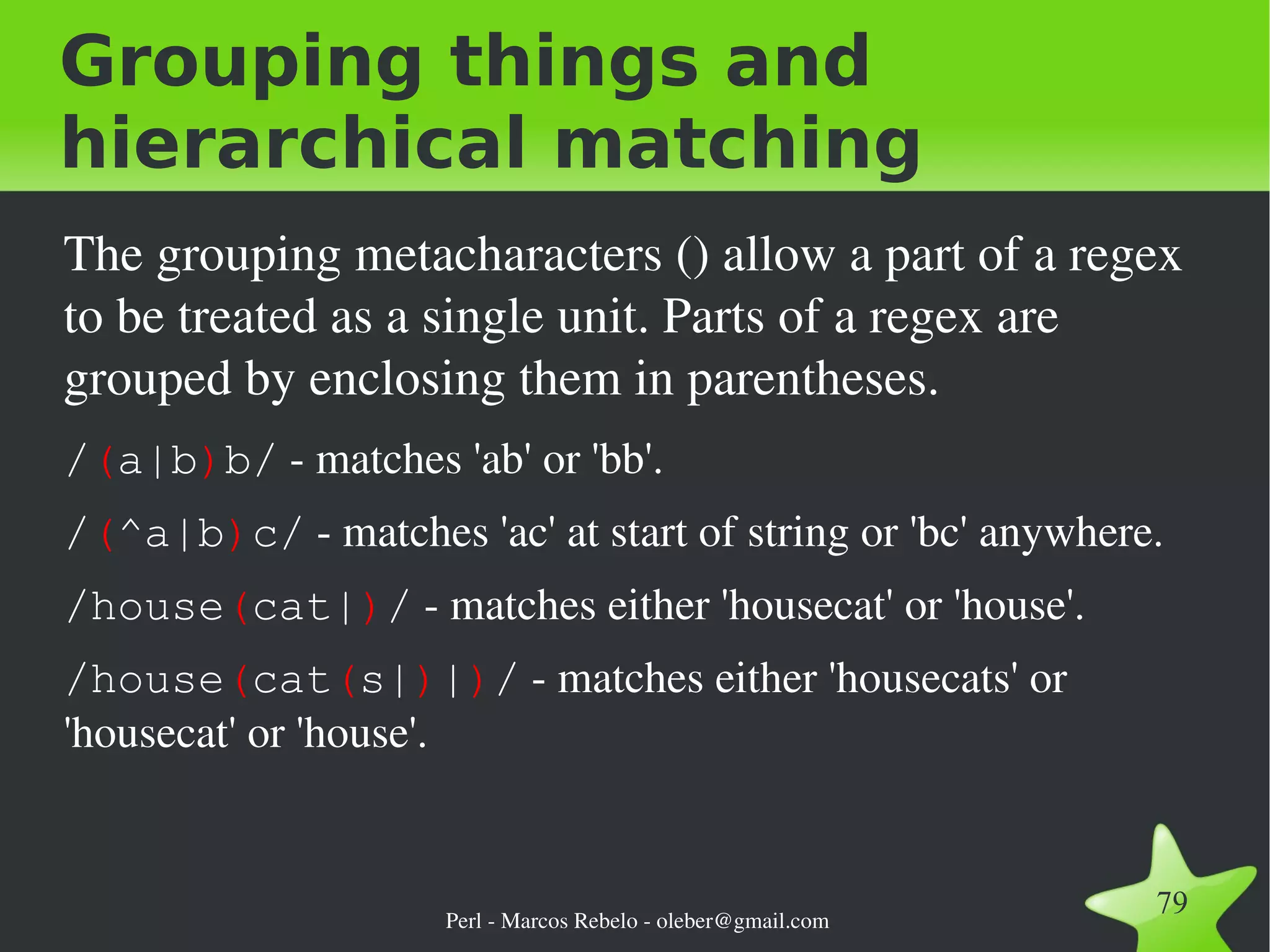 Grouping things and hierarchical matching

The grouping metacharacters () allow a part of a regex to be treated as a single unit. Parts of a regex are grouped by enclosing them in parentheses.

/(a|b)b/ - matches 'ab' or 'bb'.

/(^a|b)c/ - matches 'ac' at start of string or 'bc' anywhere.

/house(cat|)/ - matches either 'housecat' or 'house'.

/house(cat(s|)|)/ - matches either 'housecats' or 'housecat' or 'house'.

Perl - Marcos Rebelo - oleber@gmail.com

79